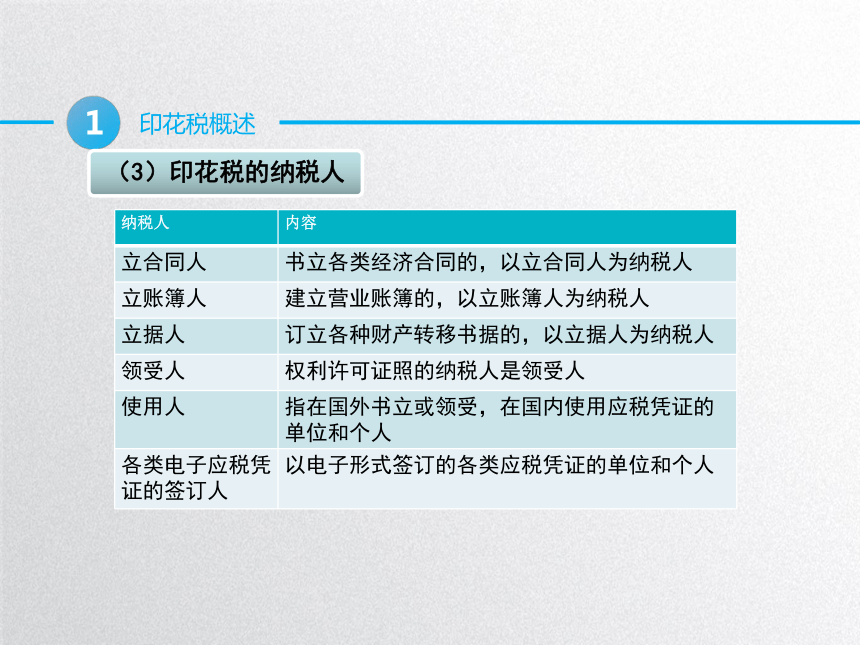 1 印花税概述

（3）印花税的纳税人

| 纳税人 | 内容 |
|---|---|
| 立合同人 | 书立各类经济合同的，以立合同人为纳税人 |
| 立账簿人 | 建立营业账簿的，以立账簿人为纳税人 |
| 立据人 | 订立各种财产转移书据的，以立据人为纳税人 |
| 领受人 | 权利许可证照的纳税人是领受人 |
| 使用人 | 指在国外书立或领受，在国内使用应税凭证的单位和个人 |
| 各类电子应税凭证的签订人 | 以电子形式签订的各类应税凭证的单位和个人 |